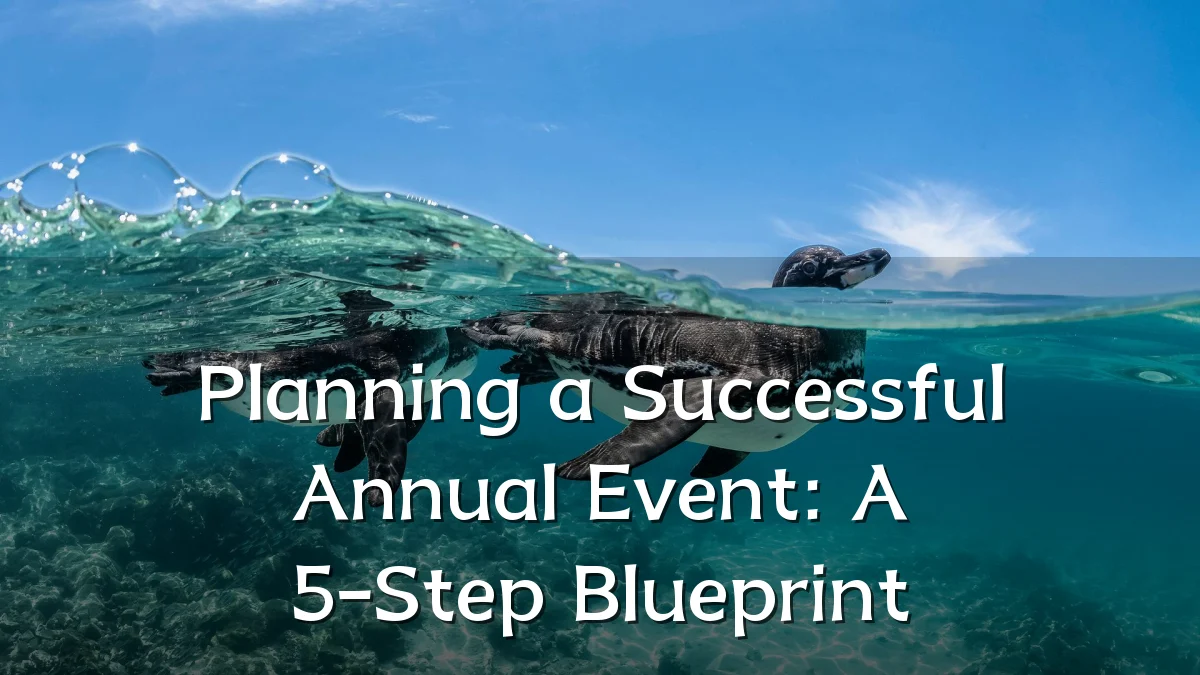 Planning a Successful Annual Event: A 5-Step Blueprint